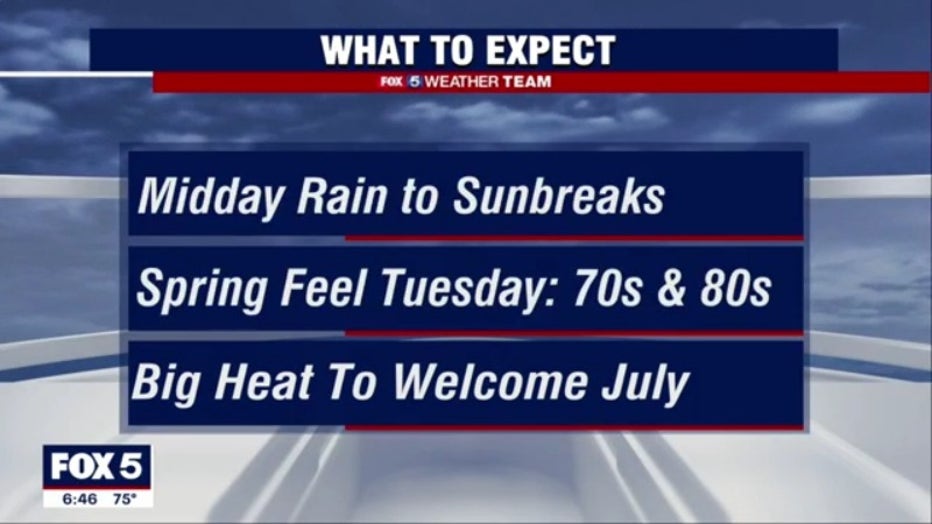 WHAT TO EXPECT
FOX 5 WEATHER TEAM

Midday Rain to Sunbreaks

Spring Feel Tuesday: 70s & 80s

Big Heat To Welcome July

FOX 5
6:46 75°